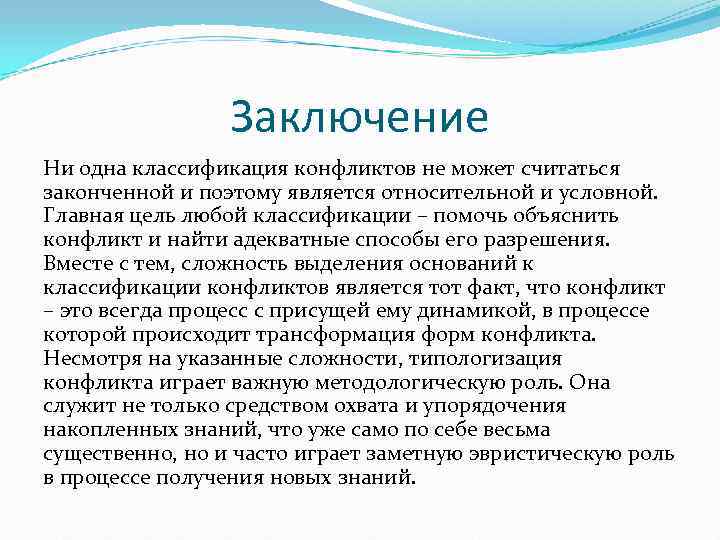 Заключение

Ни одна классификация конфликтов не может считаться законченной и поэтому является относительной и условной. Главная цель любой классификации – помочь объяснить конфликт и найти адекватные способы его разрешения. Вместе с тем, сложность выделения оснований к классификации конфликтов является тот факт, что конфликт – это всегда процесс с присущей ему динамикой, в процессе которой происходит трансформация форм конфликта. Несмотря на указанные сложности, типологизация конфликта играет важную методологическую роль. Она служит не только средством охвата и упорядочения накопленных знаний, что уже само по себе весьма существенно, но и часто играет заметную эвристическую роль в процессе получения новых знаний.